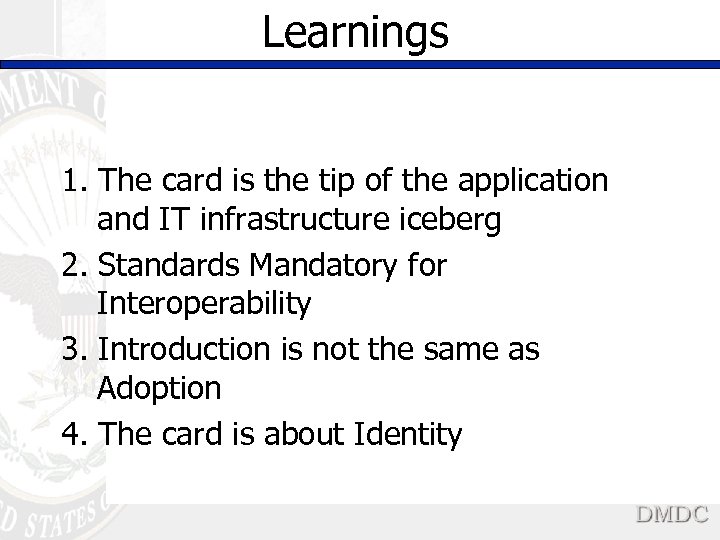 Learnings

1. The card is the tip of the application and IT infrastructure iceberg
2. Standards Mandatory for Interoperability
3. Introduction is not the same as Adoption
4. The card is about Identity

DMDC